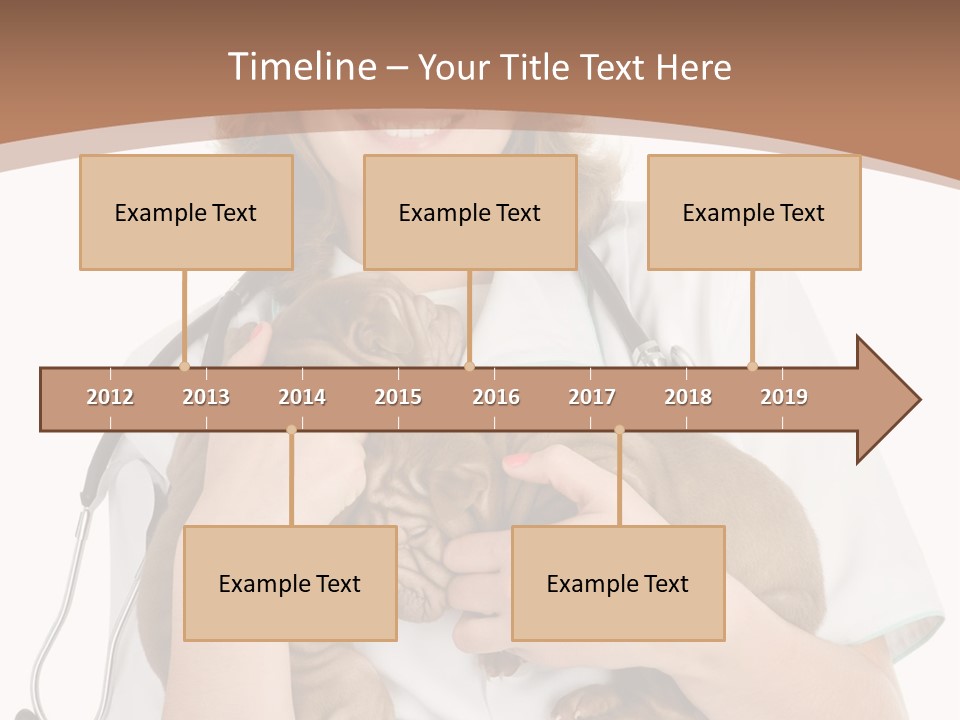 Timeline – Your Title Text Here

Example Text

Example Text

Example Text

2012 2013 2014 2015 2016 2017 2018 2019

Example Text

Example Text